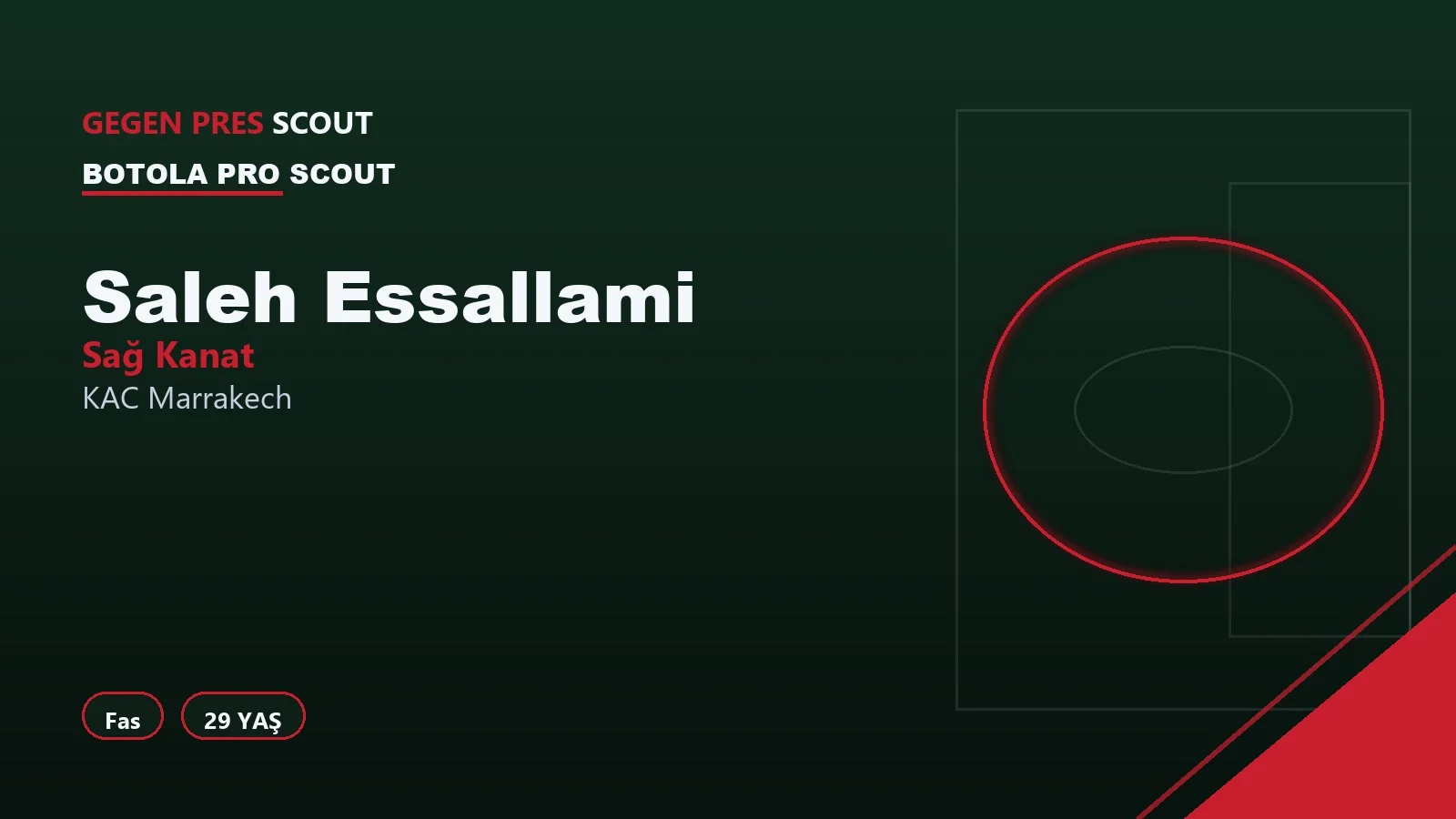 GEGEN PRES SCOUT

BOTOLA PRO SCOUT

Saleh Essallami

Sağ Kanat

KAC Marrakech

Fas

29 YAŞ